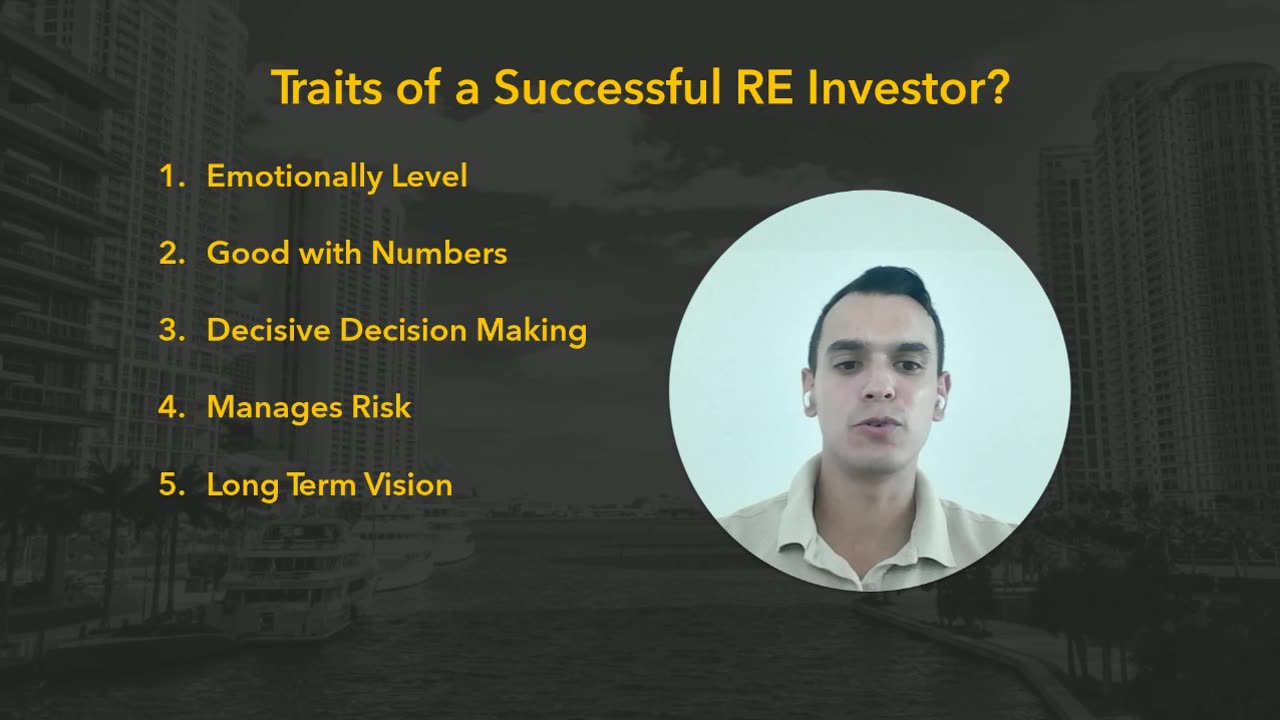 Traits of a Successful RE Investor?

1. Emotionally Level

2. Good with Numbers

3. Decisive Decision Making

4. Manages Risk

5. Long Term Vision